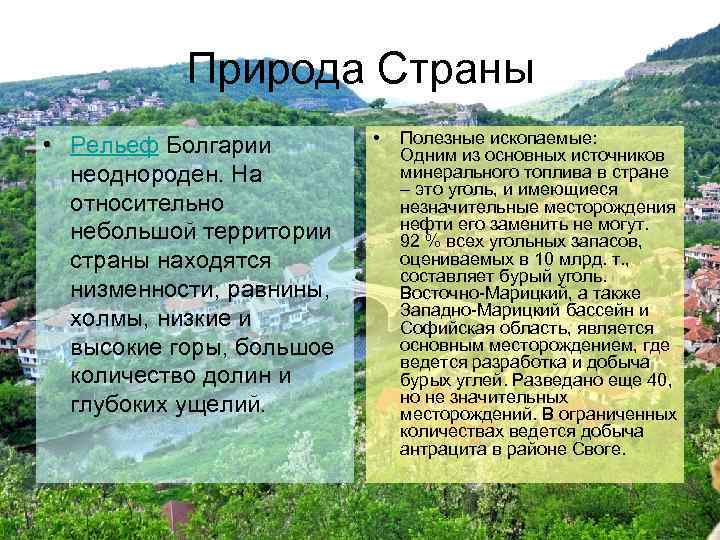 Природа Страны

• Рельеф Болгарии неоднороден. На относительно небольшой территории страны находятся низменности, равнины, холмы, низкие и высокие горы, большое количество долин и глубоких ущелий.

• Полезные ископаемые: Одним из основных источников минерального топлива в стране – это уголь, и имеющиеся незначительные месторождения нефти его заменить не могут. 92 % всех угольных запасов, оцениваемых в 10 млрд. т., составляет бурый уголь. Восточно-Марицкий, а также Западно-Марицкий бассейн и Софийская область, является основным месторождением, где ведется разработка и добыча бурых углей. Разведано еще 40, но не значительных месторождений. В ограниченных количествах ведется добыча антрацита в районе Своге.